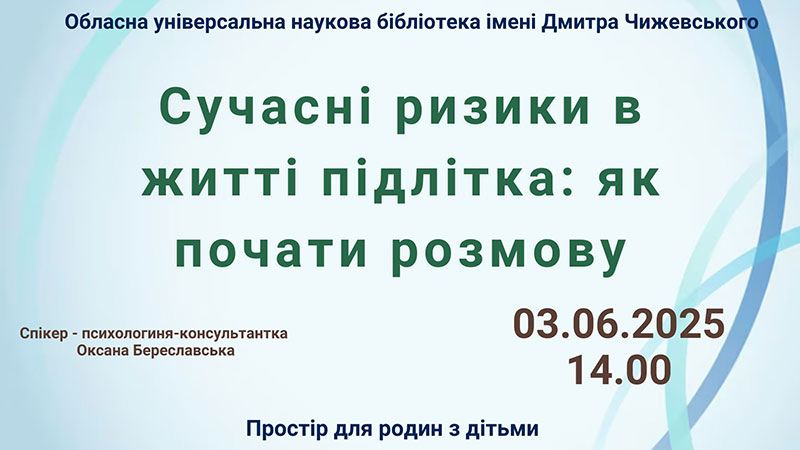 Обласна універсальна наукова бібліотека імені Дмитра Чижевського

Сучасні ризики в житті підлітка: як почати розмову

Спікер - психологиня-консультантка
Оксана Береславська

03.06.2025
14.00

Простір для родин з дітьми